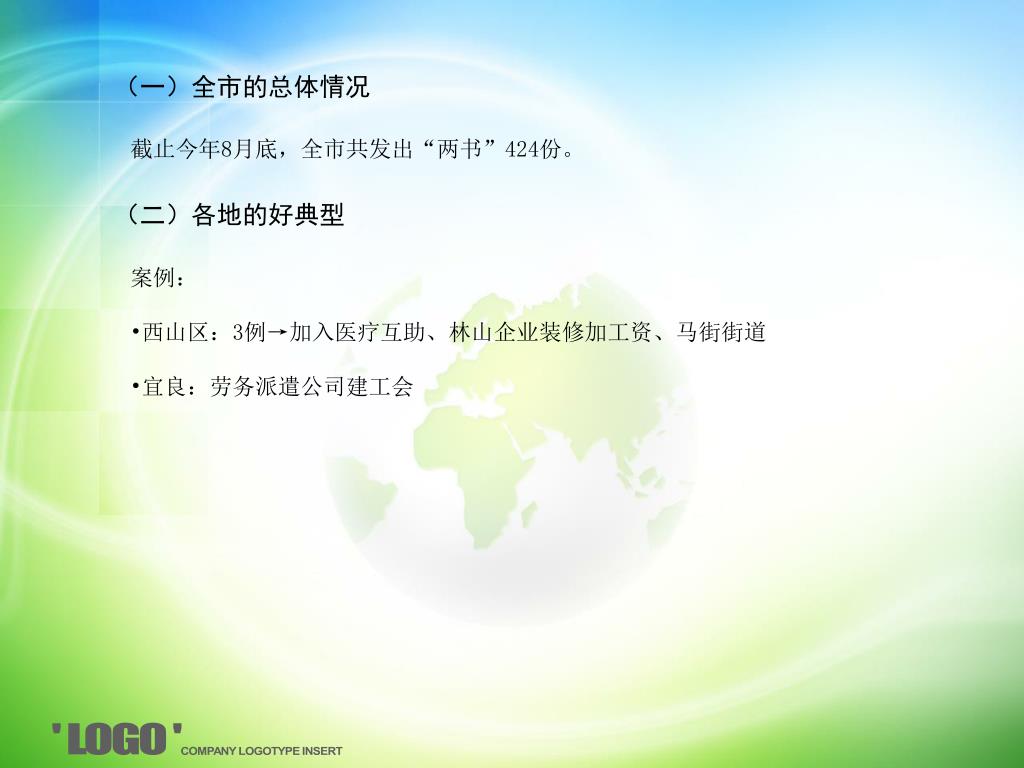 （一）全市的总体情况

截止今年8月底，全市共发出“两书”424份。

（二）各地的好典型

案例：

•西山区：3例→加入医疗互助、林山企业装修加工资、马街街道

•宜良：劳务派遣公司建工会

'LOGO'
COMPANY LOGOTYPE INSERT